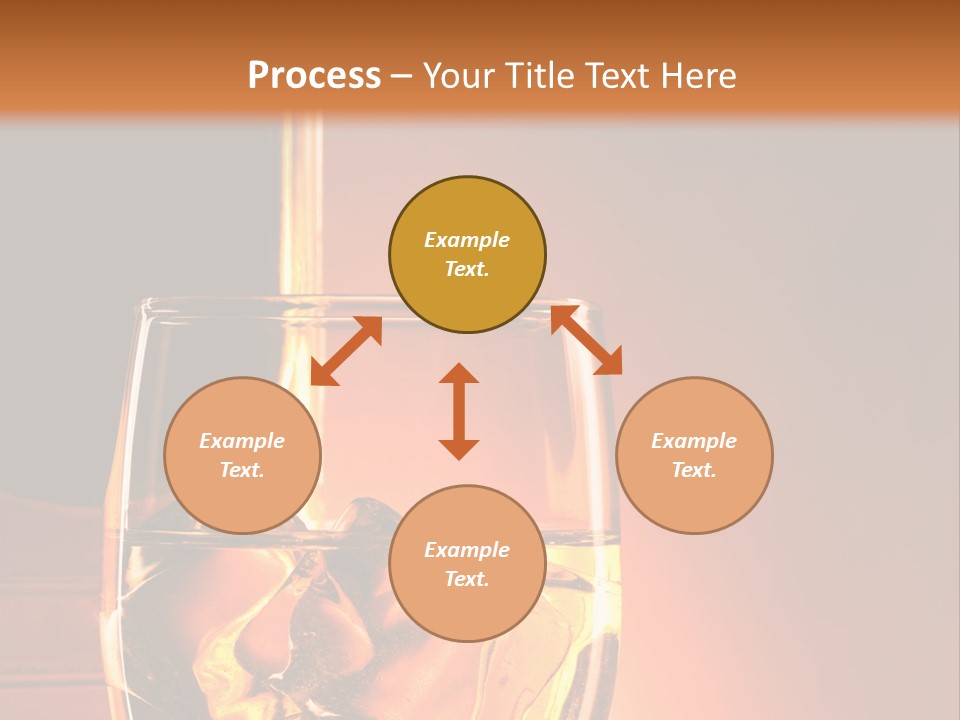 Process – Your Title Text Here

Example Text.

Example Text.

Example Text.

Example Text.